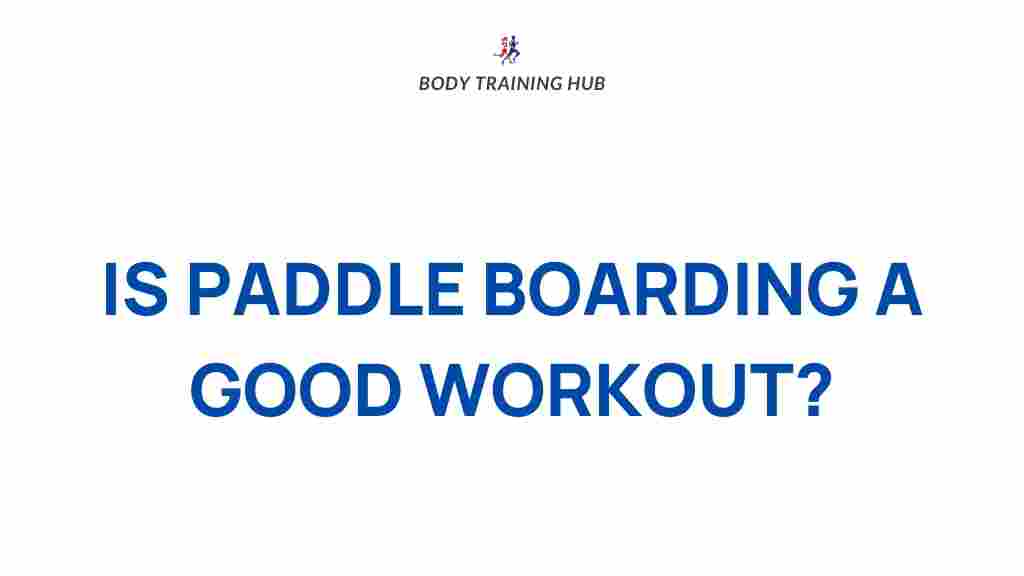 BODY TRAINING HUB

IS PADDLE BOARDING A GOOD WORKOUT?